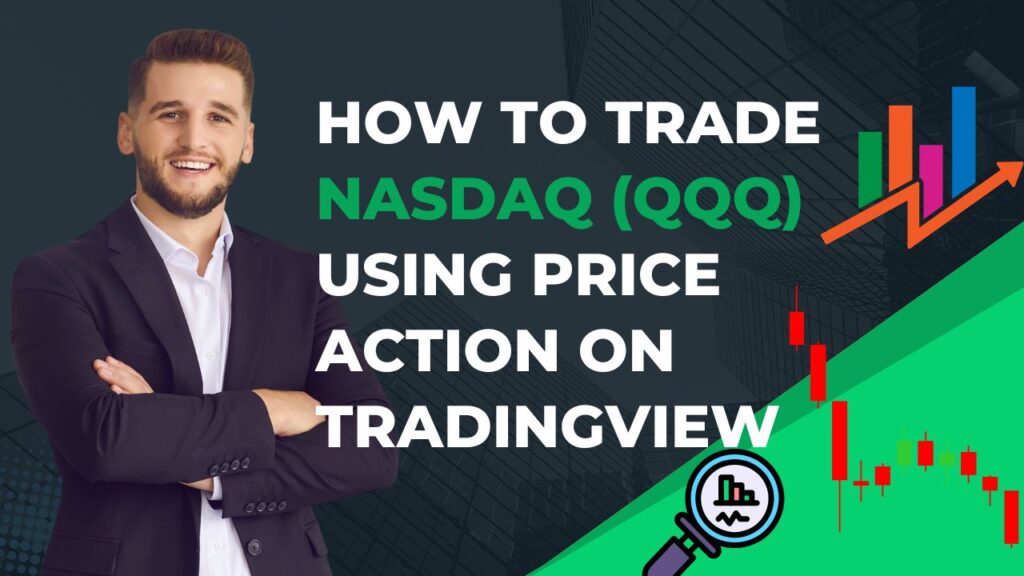 HOW TO TRADE NASDAQ (QQQ) USING PRICE ACTION ON TRADINGVIEW